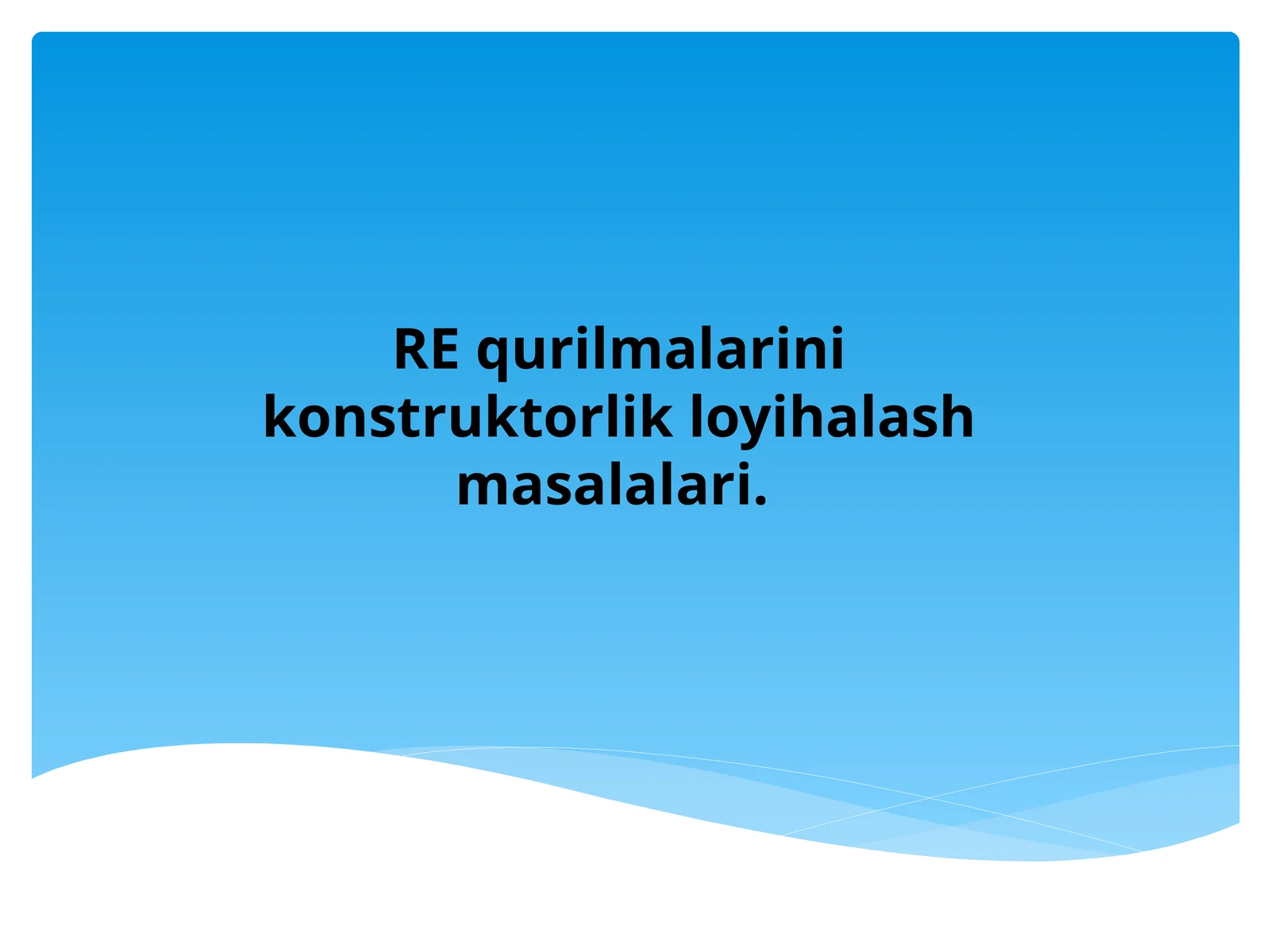 RE qurilmalarini konstruktorlik loyihalash masalalari.